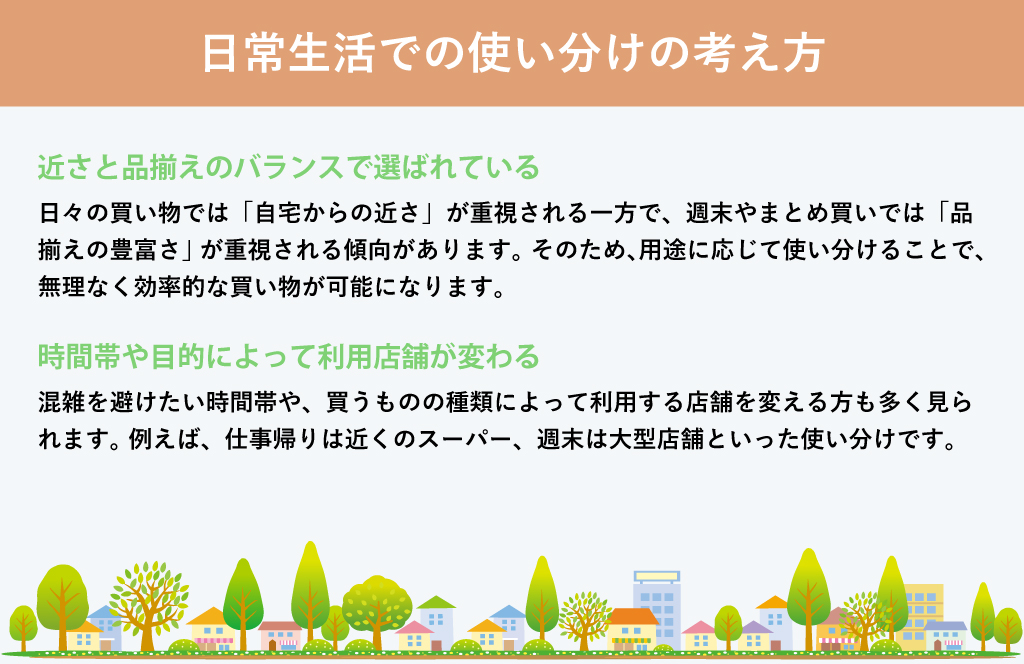 日常生活での使い分けの考え方

近さと品揃えのバランスで選ばれている

日々の買い物では「自宅からの近さ」が重視される一方で、週末やまとめ買いでは「品揃えの豊富さ」が重視される傾向があります。そのため、用途に応じて使い分けることで、無理なく効率的な買い物が可能になります。

時間帯や目的によって利用店舗が変わる

混雑を避けたい時間帯や、買うものの種類によって利用する店舗を変える方も多く見られます。例えば、仕事帰りは近くのスーパー、週末は大型店舗といった使い分けです。